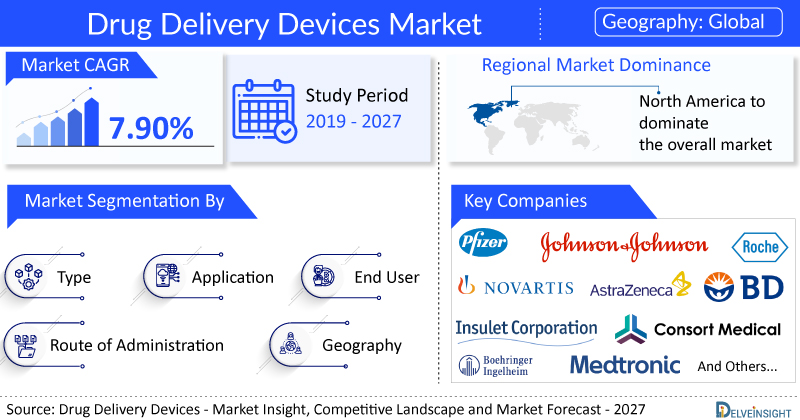 Drug Delivery Devices Market

Geography: Global

Market CAGR

7.90%

Study Period
2019 - 2027

Regional Market Dominance

North America to dominate the overall market

Market Segmentation By

Type

Application

End User

Route of Administration

Geography

Key Companies

Pfizer

Johnson & Johnson

Roche

NOVARTIS

AstraZeneca

BD

Insulet Corporation

Consort Medical

Boehringer Ingelheim

Medtronic

And Others...

Source: Drug Delivery Devices - Market Insight, Competitive Landscape and Market Forecast - 2027

DELVEINSIGHT